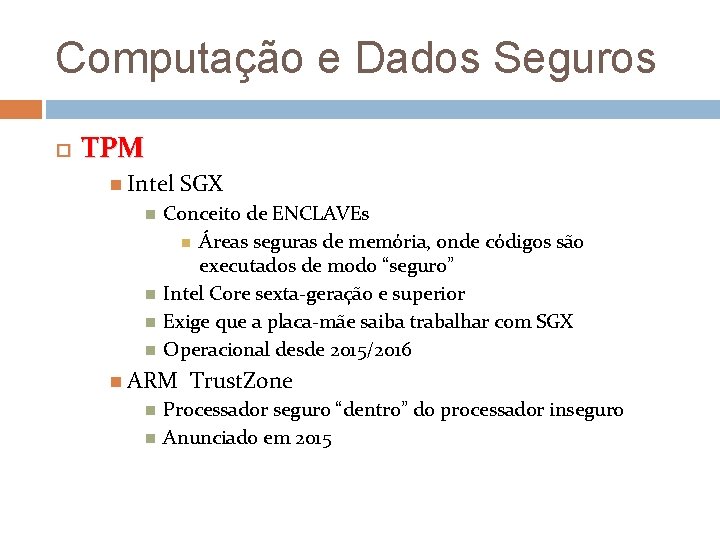 Computação e Dados Seguros

TPM

Intel SGX

Conceito de ENCLAVEs

Áreas seguras de memória, onde códigos são executados de modo “seguro”

Intel Core sexta-geração e superior

Exige que a placa-mãe saiba trabalhar com SGX

Operacional desde 2015/2016

ARM TrustZone

Processador seguro “dentro” do processador inseguro

Anunciado em 2015